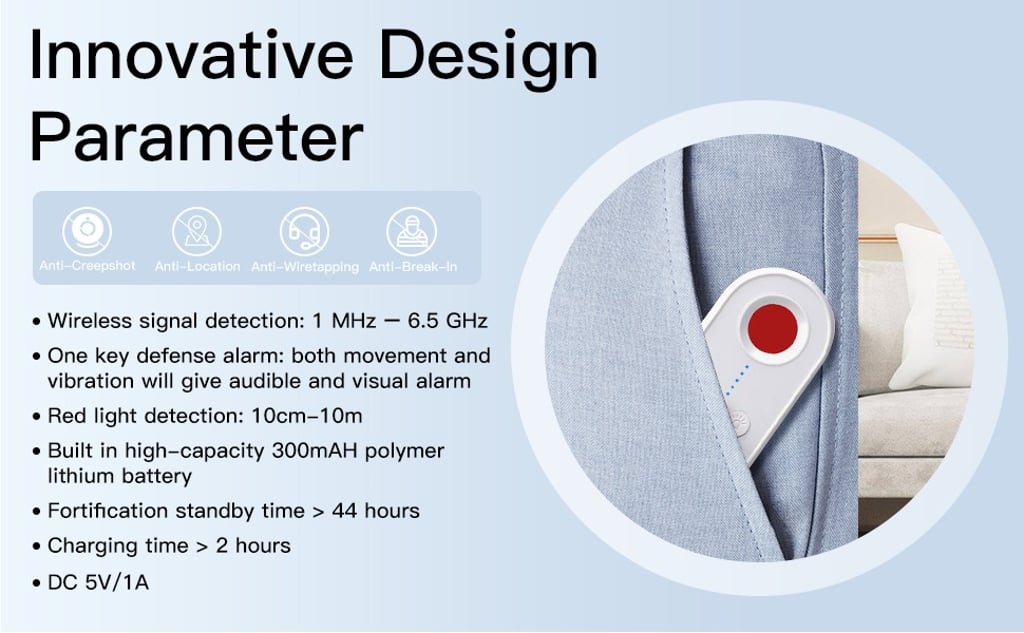 Innovative Design Parameter

Anti-Creepshot Anti-Location Anti-Wiretapping Anti-Break-In

• Wireless signal detection: 1 MHz — 6.5 GHz
• One key defense alarm: both movement and vibration will give audible and visual alarm
• Red light detection: 10cm-10m
• Built in high-capacity 300mAH polymer lithium battery
• Fortification standby time > 44 hours
• Charging time > 2 hours
• DC 5V/1A